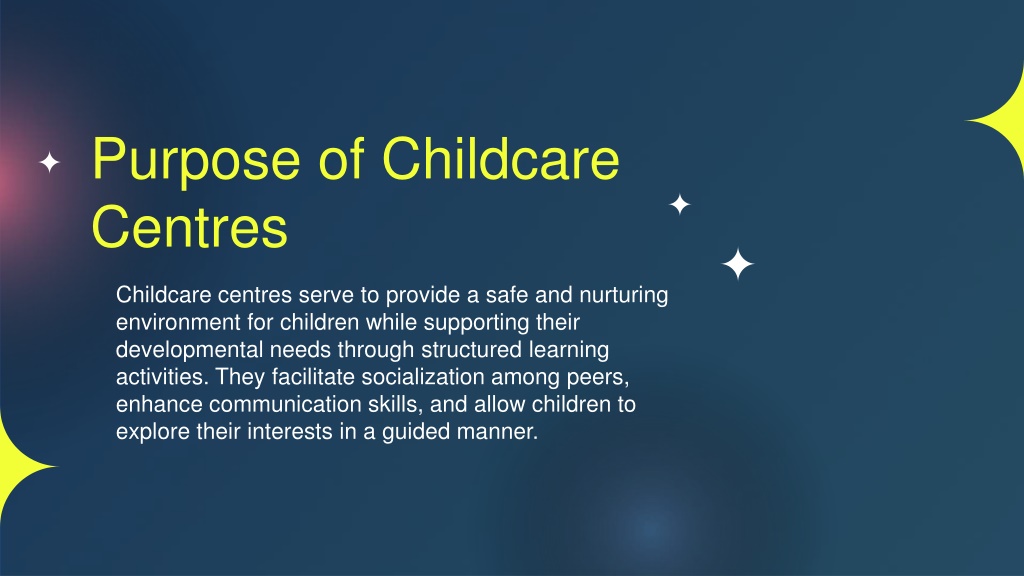 Purpose of Childcare Centres

Childcare centres serve to provide a safe and nurturing environment for children while supporting their developmental needs through structured learning activities. They facilitate socialization among peers, enhance communication skills, and allow children to explore their interests in a guided manner.